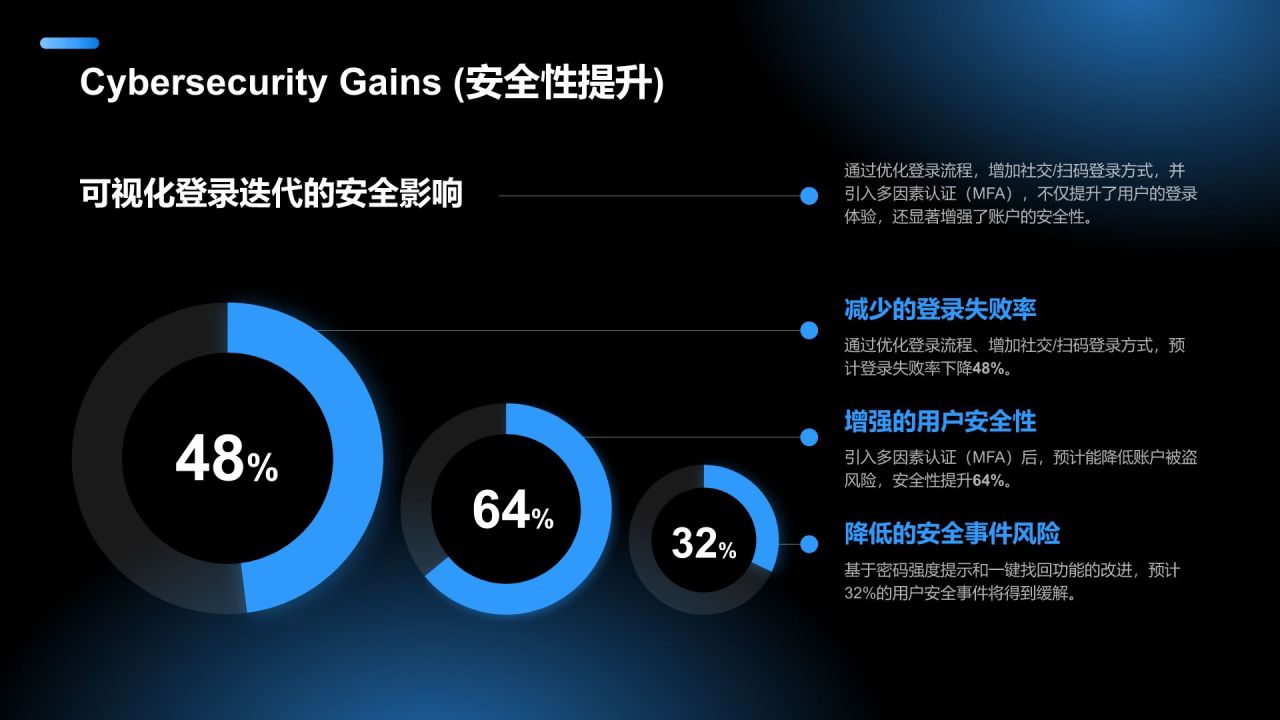 Cybersecurity Gains (安全性提升)

可视化登录迭代的安全影响

通过优化登录流程，增加社交/扫码登录方式，并引入多因素认证（MFA），不仅提升了用户的登录体验，还显著增强了账户的安全性。

48%

64%

32%

减少的登录失败率

通过优化登录流程、增加社交/扫码登录方式，预计登录失败率下降48%。

增强的用户安全性

引入多因素认证（MFA）后，预计能降低账户被盗风险，安全性提升64%。

降低的安全事件风险

基于密码强度提示和一键找回功能的改进，预计32%的用户安全事件将得到缓解。